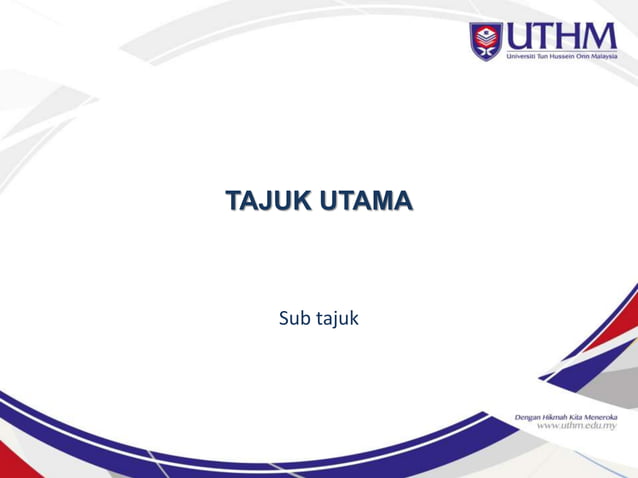 UTHM
Universiti Tun Hussein Onn Malaysia

TAJUK UTAMA

Sub tajuk

Dengan Hikmah Kita Meneroka
www.uthm.edu.my